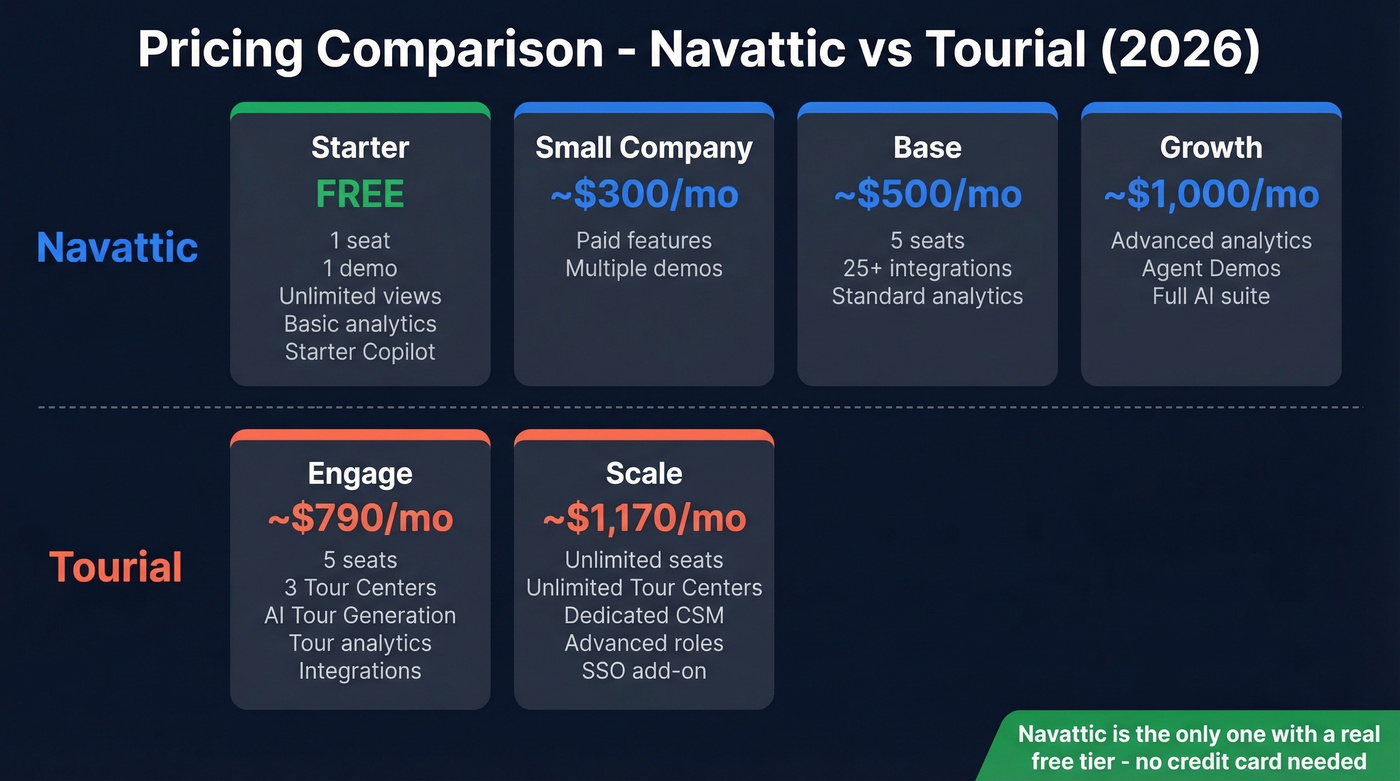 Pricing Comparison - Navattic vs Tourial (2026)

Navattic

Starter
FREE
1 seat
1 demo
Unlimited views
Basic analytics
Starter Copilot

Small Company
~$300/mo
Paid features
Multiple demos

Base
~$500/mo
5 seats
25+ integrations
Standard analytics

Growth
~$1,000/mo
Advanced analytics
Agent Demos
Full AI suite

Tourial

Engage
~$790/mo
5 seats
3 Tour Centers
AI Tour Generation
Tour analytics
Integrations

Scale
~$1,170/mo
Unlimited seats
Unlimited Tour Centers
Dedicated CSM
Advanced roles
SSO add-on

Navattic is the only one with a real free tier - no credit card needed